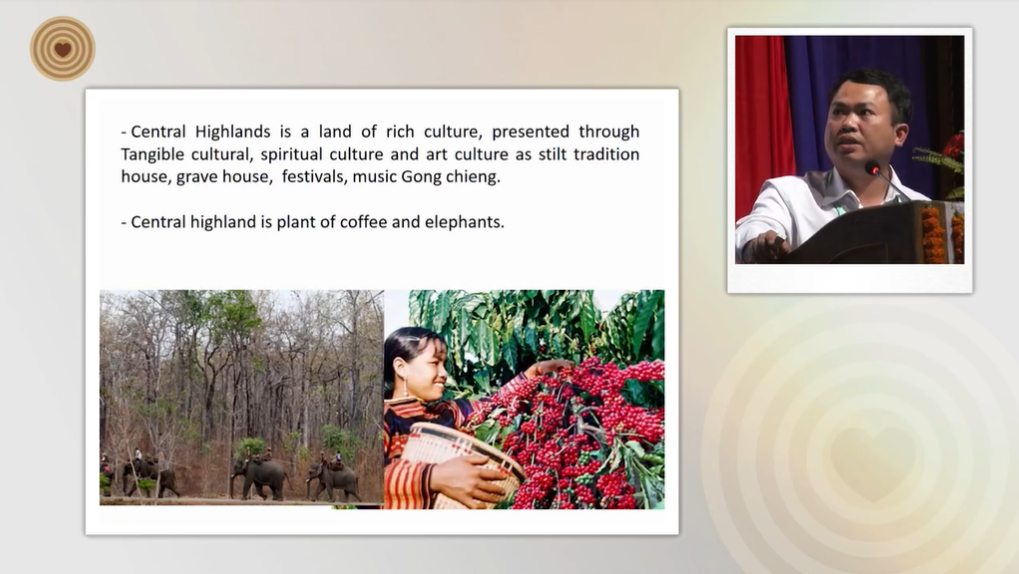 - Central Highlands is a land of rich culture, presented through Tangible cultural, spiritual culture and art culture as stilt tradition house, grave house, festivals, music Gong chieng.

- Central highland is plant of coffee and elephants.